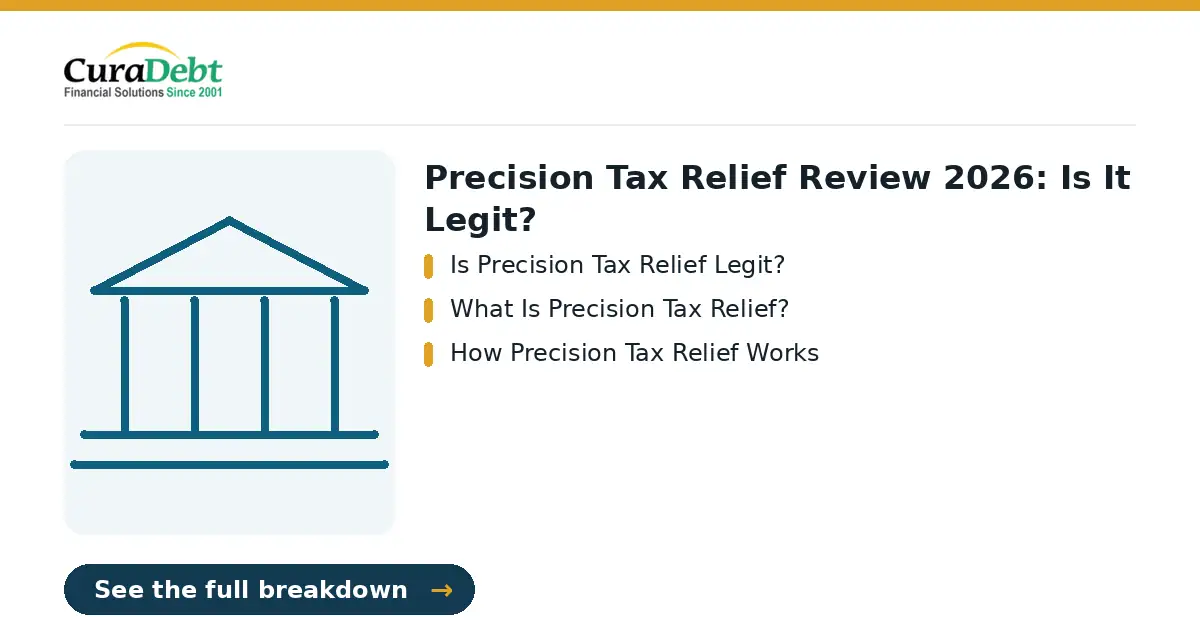 CuraDebt
Financial Solutions Since 2001

Precision Tax Relief Review 2026: Is It Legit?

Is Precision Tax Relief Legit?

What Is Precision Tax Relief?

How Precision Tax Relief Works

See the full breakdown →